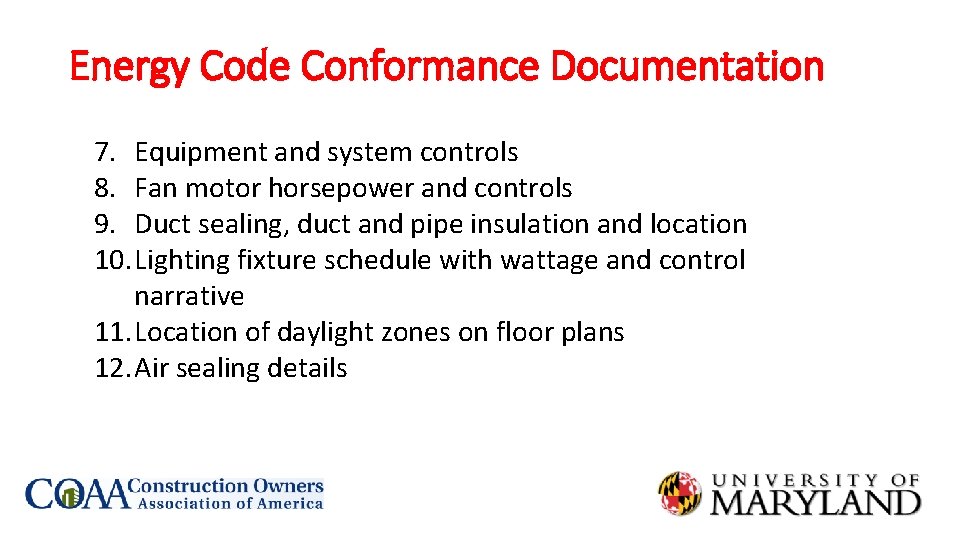 Energy Code Conformance Documentation

7. Equipment and system controls
8. Fan motor horsepower and controls
9. Duct sealing, duct and pipe insulation and location
10. Lighting fixture schedule with wattage and control narrative
11. Location of daylight zones on floor plans
12. Air sealing details

COAA Construction Owners Association of America

UNIVERSITY OF MARYLAND